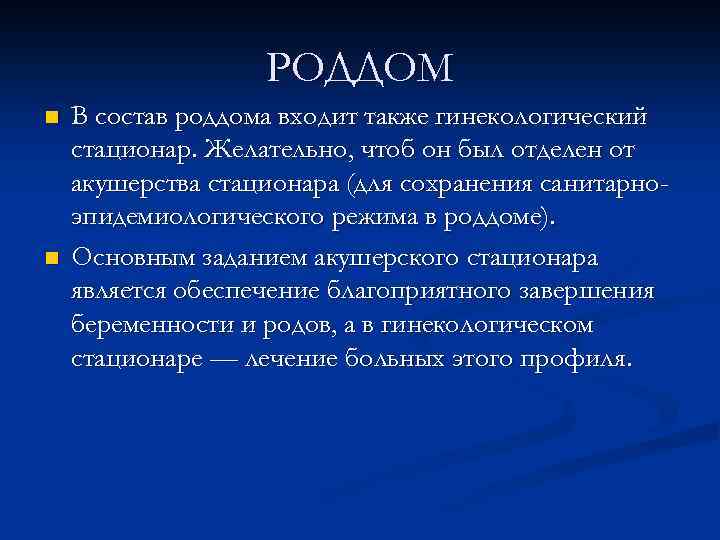 РОДДОМ

В состав роддома входит также гинекологический стационар. Желательно, чтоб он был отделен от акушерства стационара (для сохранения санитарно-эпидемиологического режима в роддоме).

Основным заданием акушерского стационара является обеспечение благоприятного завершения беременности и родов, а в гинекологическом стационаре — лечение больных этого профиля.